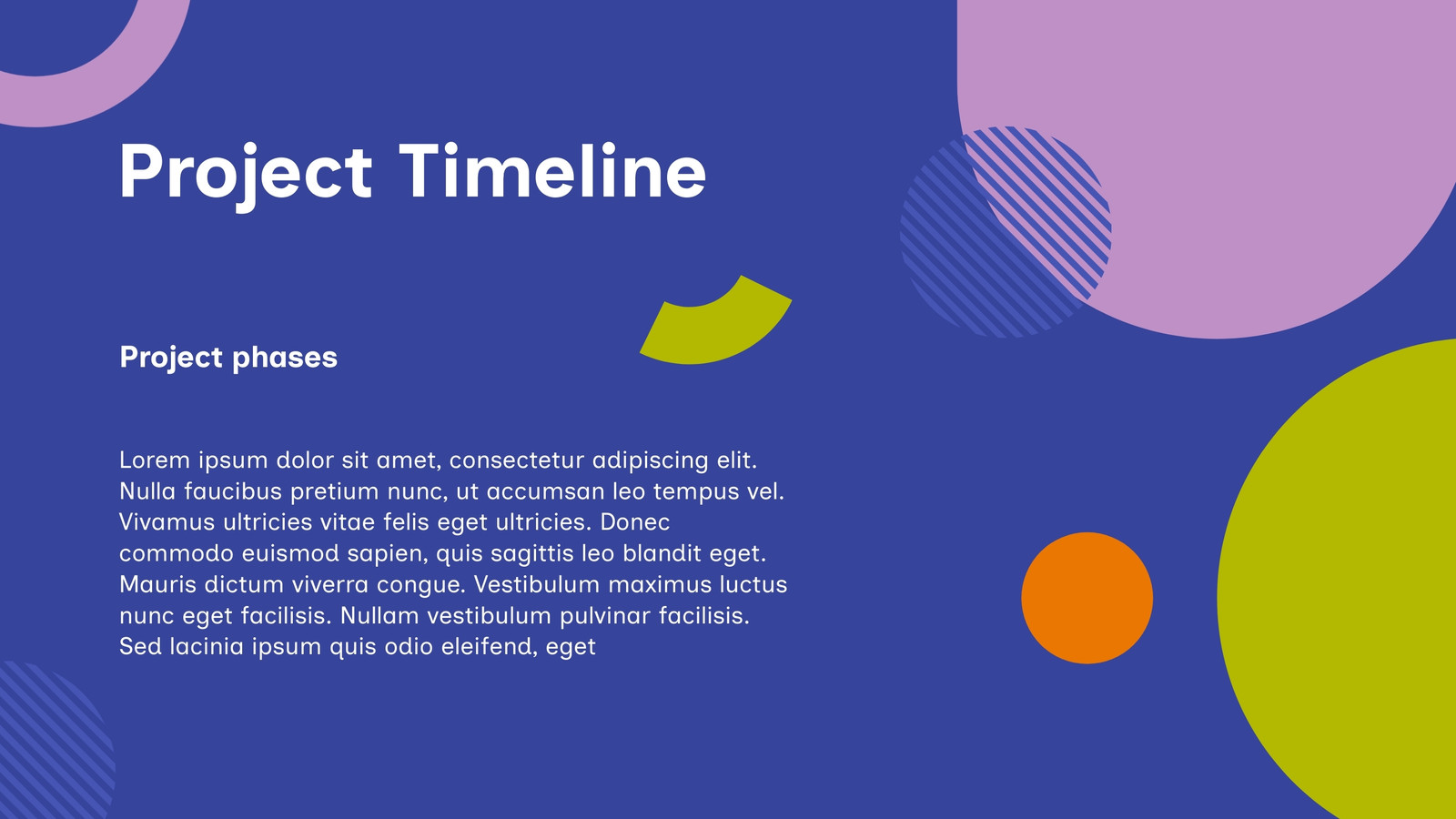 Project Timeline

Project phases

Lorem ipsum dolor sit amet, consectetur adipiscing elit. Nulla faucibus pretium nunc, ut accumsan leo tempus vel. Vivamus ultricies vitae felis eget ultricies. Donec commodo euismod sapien, quis sagittis leo blandit eget. Mauris dictum viverra congue. Vestibulum maximus luctus nunc eget facilisis. Nullam vestibulum pulvinar facilisis. Sed lacinia ipsum quis odio eleifend, eget